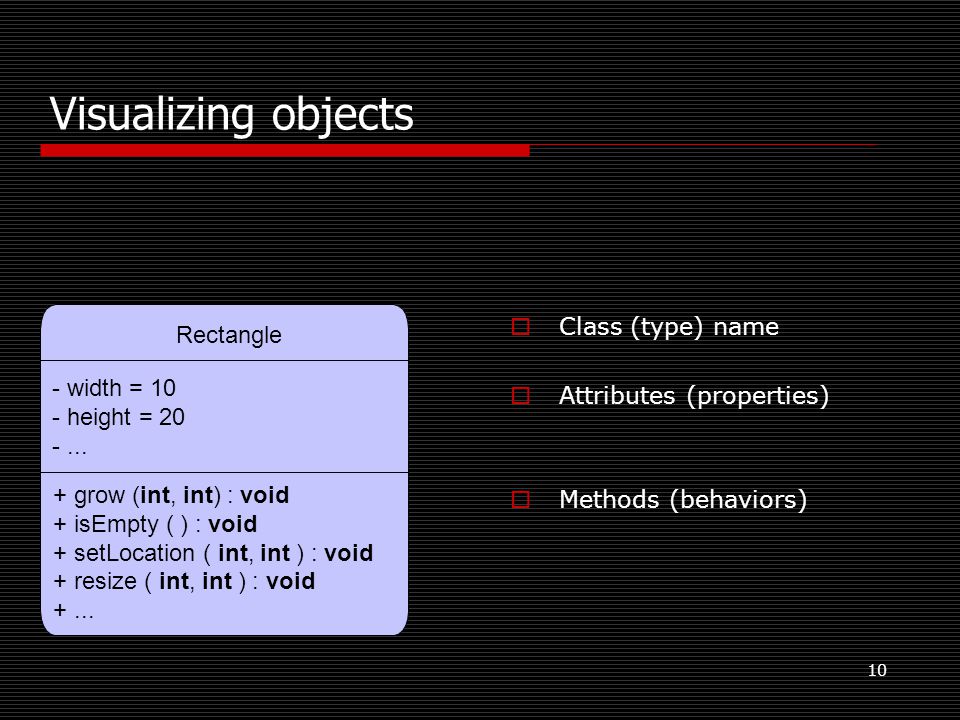 Visualizing objects

Rectangle

- width = 10
- height = 20
- ...

+ grow (int, int) : void
+ isEmpty ( ) : void
+ setLocation ( int, int ) : void
+ resize ( int, int ) : void
+ ...

Class (type) name

Attributes (properties)

Methods (behaviors)

10